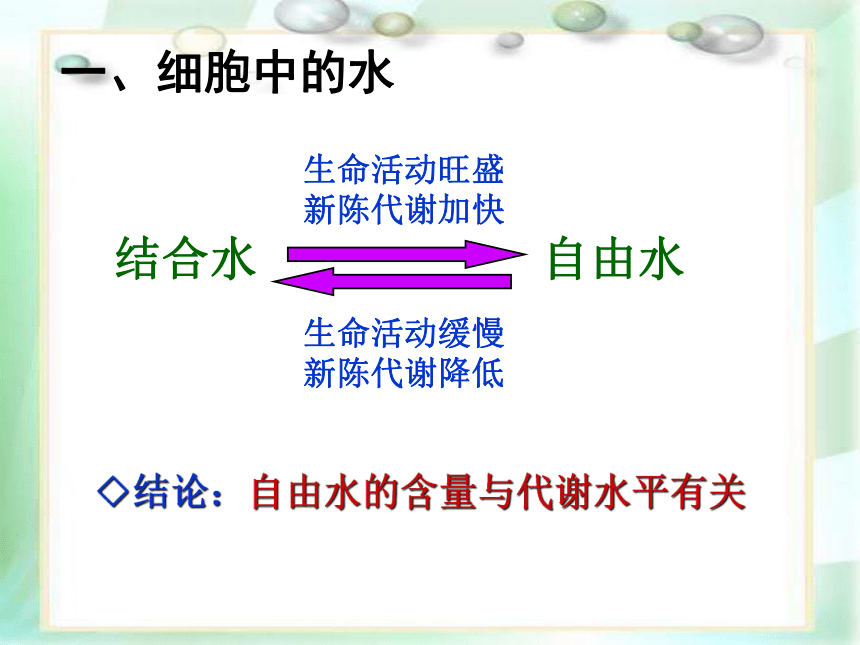 一、细胞中的水

生命活动旺盛
新陈代谢加快

结合水 自由水

生命活动缓慢
新陈代谢降低

◇结论：自由水的含量与代谢水平有关